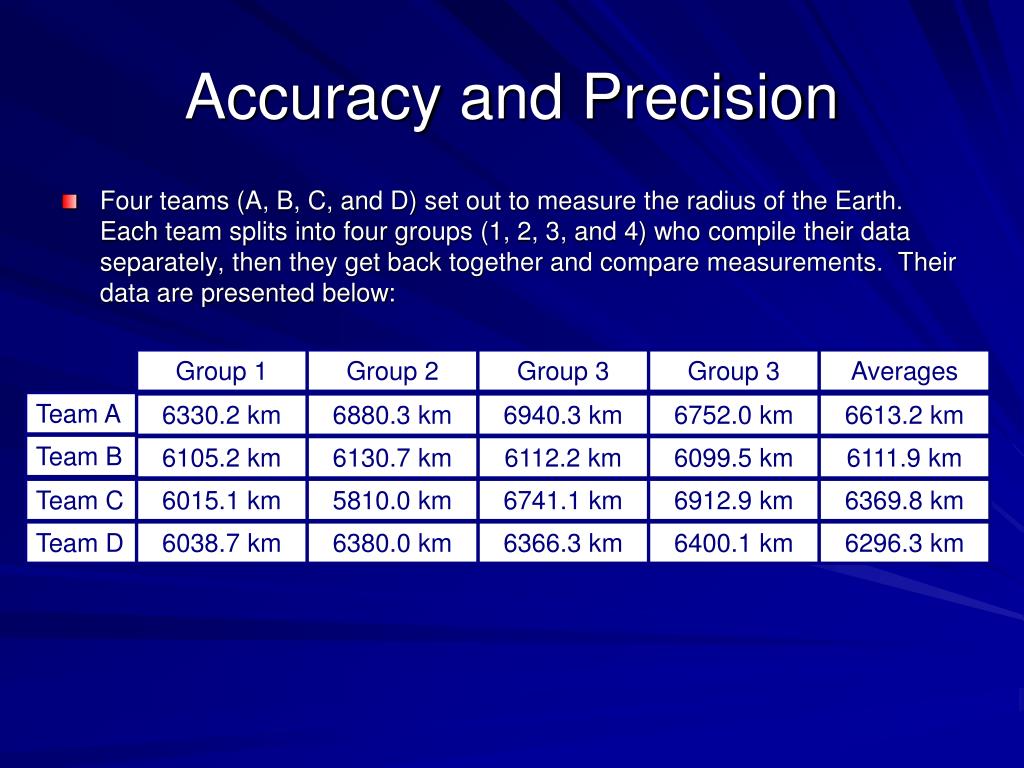 Accuracy and Precision

Four teams (A, B, C, and D) set out to measure the radius of the Earth. Each team splits into four groups (1, 2, 3, and 4) who compile their data separately, then they get back together and compare measurements. Their data are presented below:

| | Group 1 | Group 2 | Group 3 | Group 3 | Averages |
|---|---|---|---|---|---|
| Team A | 6330.2 km | 6880.3 km | 6940.3 km | 6752.0 km | 6613.2 km |
| Team B | 6105.2 km | 6130.7 km | 6112.2 km | 6099.5 km | 6111.9 km |
| Team C | 6015.1 km | 5810.0 km | 6741.1 km | 6912.9 km | 6369.8 km |
| Team D | 6038.7 km | 6380.0 km | 6366.3 km | 6400.1 km | 6296.3 km |